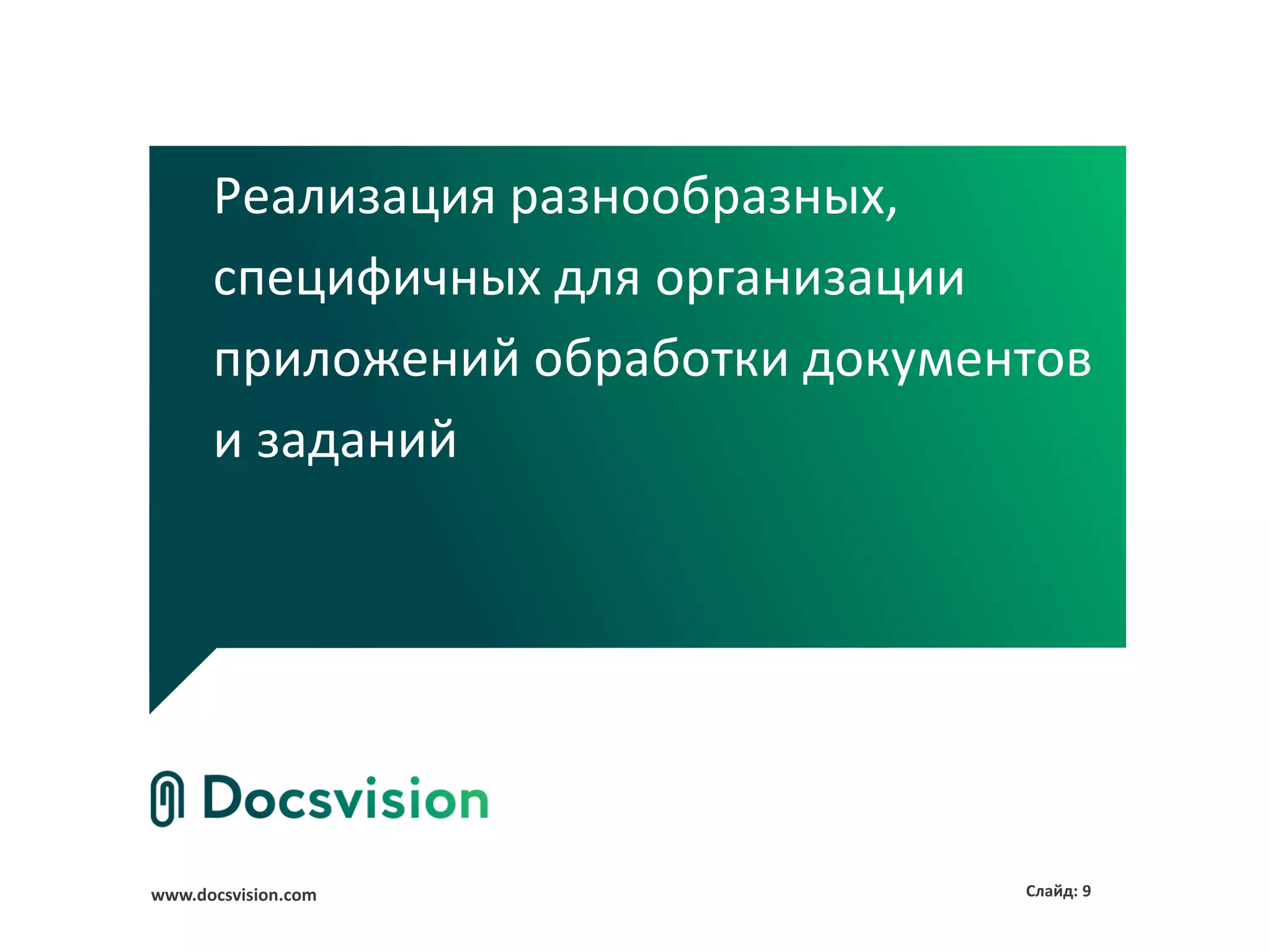 Реализация разнообразных, специфичных для организации приложений обработки документов и заданий

Docsvision

www.docsvision.com

Слайд: 9